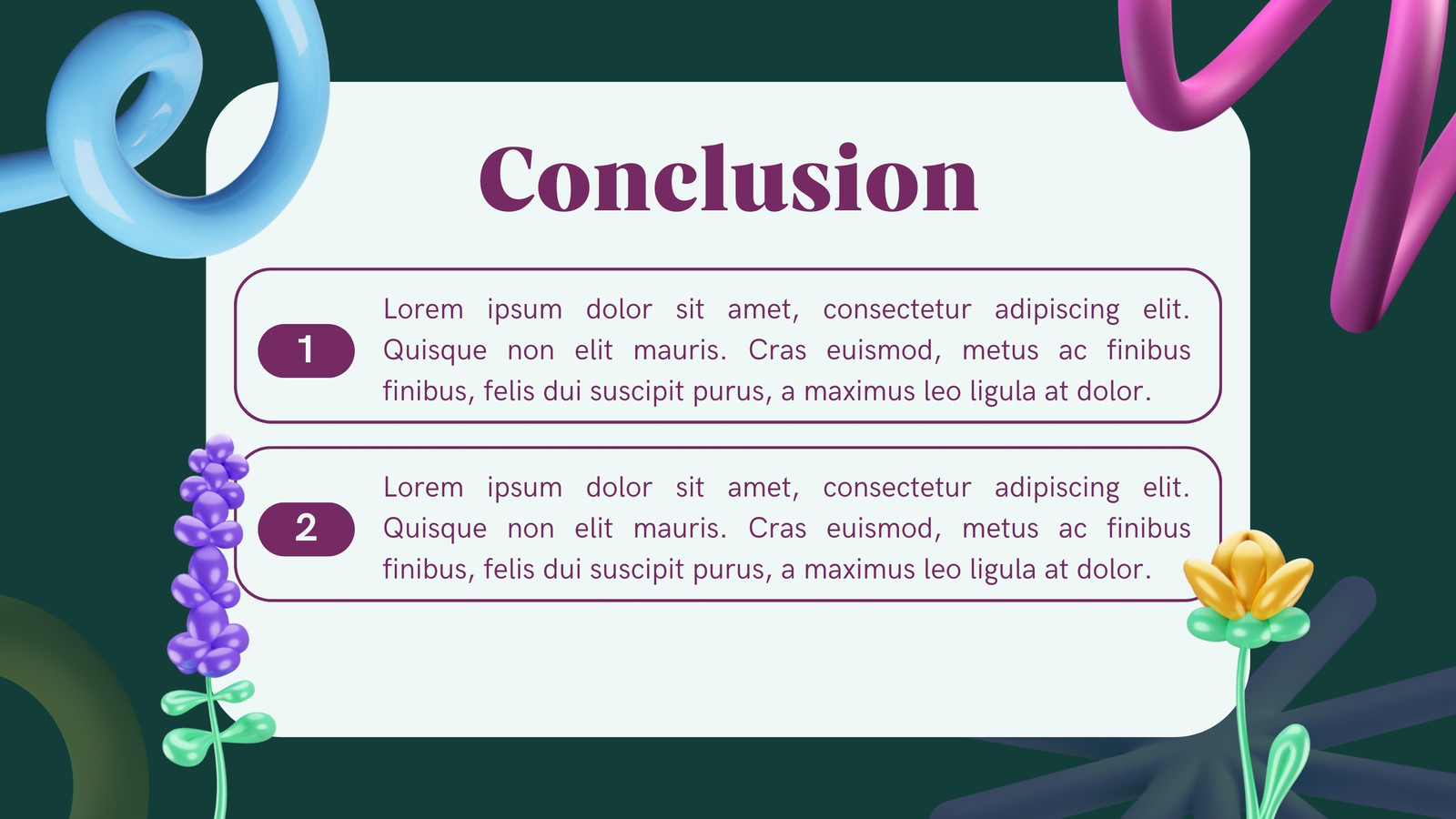 Conclusion

1

Lorem ipsum dolor sit amet, consectetur adipiscing elit. Quisque non elit mauris. Cras euismod, metus ac finibus finibus, felis dui suscipit purus, a maximus leo ligula at dolor.

2

Lorem ipsum dolor sit amet, consectetur adipiscing elit. Quisque non elit mauris. Cras euismod, metus ac finibus finibus, felis dui suscipit purus, a maximus leo ligula at dolor.